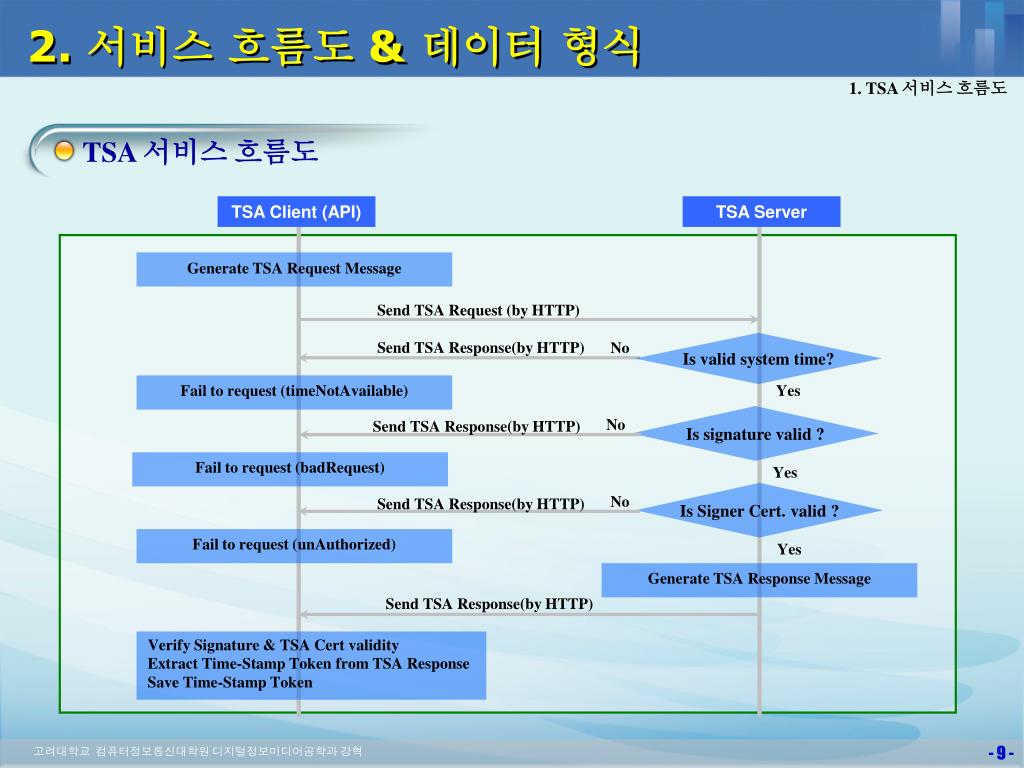 2. 서비스 흐름도 & 데이터 형식

1. TSA 서비스 흐름도

TSA 서비스 흐름도

TSA Client (API)

TSA Server

Generate TSA Request Message

Send TSA Request (by HTTP)

Send TSA Response(by HTTP)

No

Is valid system time?

Fail to request (timeNotAvailable)

Yes

Send TSA Response(by HTTP)

No

Is signature valid ?

Fail to request (badRequest)

Yes

Send TSA Response(by HTTP)

No

Is Signer Cert. valid ?

Fail to request (unAuthorized)

Yes

Generate TSA Response Message

Send TSA Response(by HTTP)

Verify Signature & TSA Cert validity
Extract Time-Stamp Token from TSA Response
Save Time-Stamp Token

고려대학교 컴퓨터정보통신대학원 디지털정보미디어공학과 강혁

- 9 -